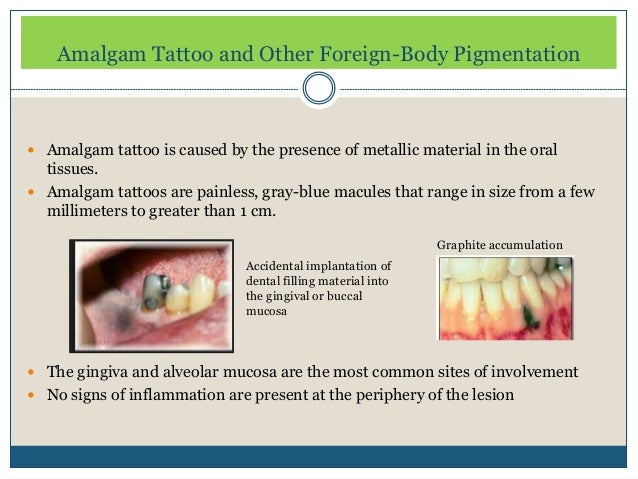 Amalgam Tattoo and Other Foreign-Body Pigmentation

- Amalgam tattoo is caused by the presence of metallic material in the oral tissues.
- Amalgam tattoos are painless, gray-blue macules that range in size from a few millimeters to greater than 1 cm.

Accidental implantation of dental filling material into the gingival or buccal mucosa

Graphite accumulation

- The gingiva and alveolar mucosa are the most common sites of involvement
- No signs of inflammation are present at the periphery of the lesion